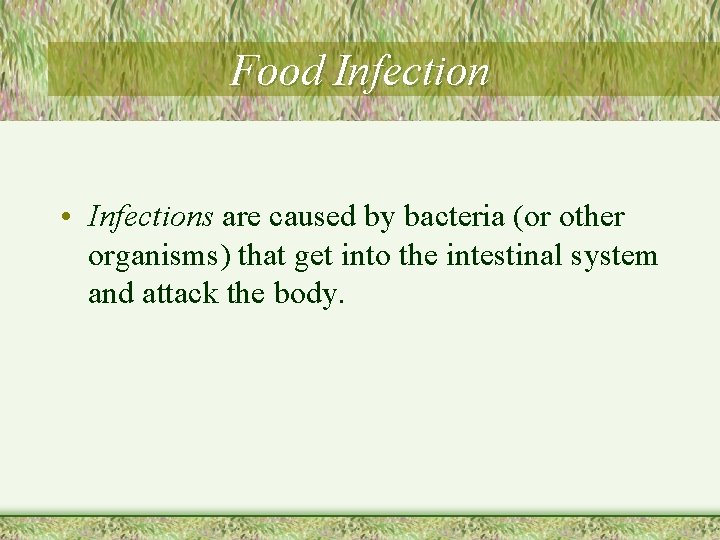 Food Infection

• Infections are caused by bacteria (or other organisms) that get into the intestinal system and attack the body.